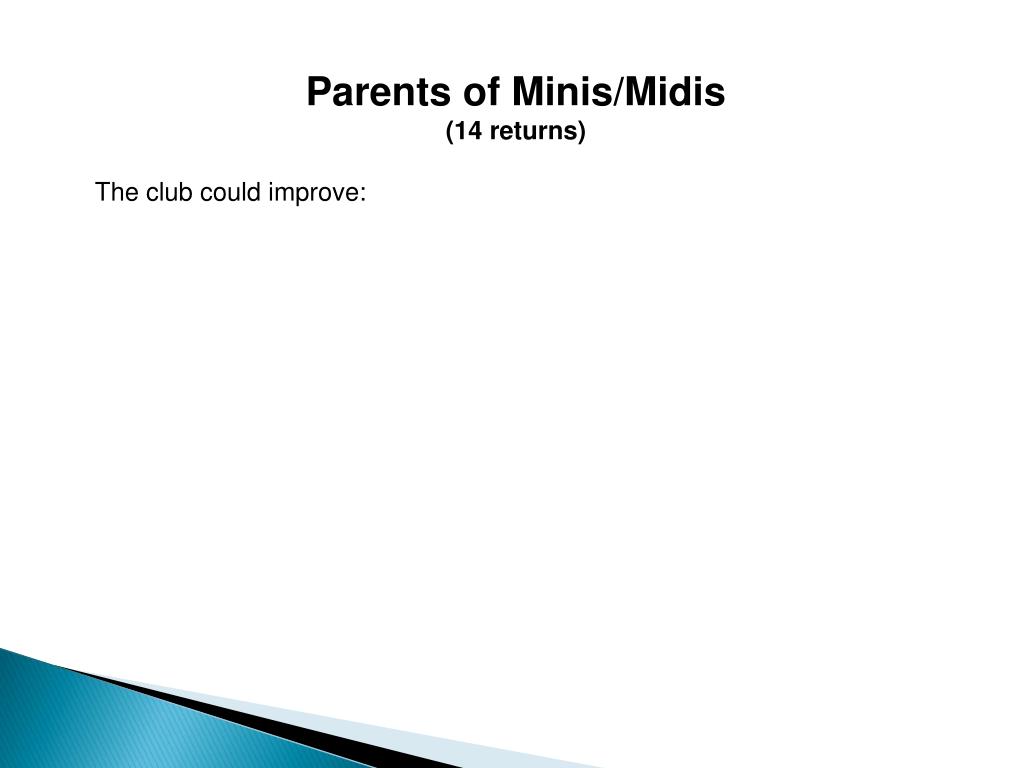 Parents of Minis/Midis
(14 returns)

The club could improve: